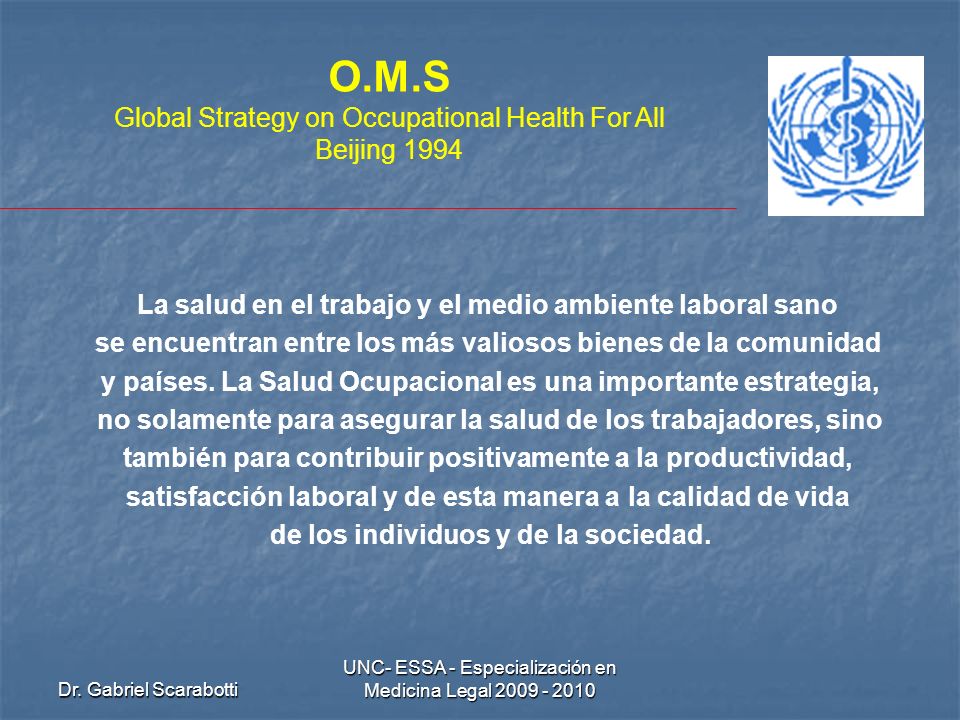 O.M.S
Global Strategy on Occupational Health For All
Beijing 1994

La salud en el trabajo y el medio ambiente laboral sano se encuentran entre los más valiosos bienes de la comunidad y países. La Salud Ocupacional es una importante estrategia, no solamente para asegurar la salud de los trabajadores, sino también para contribuir positivamente a la productividad, satisfacción laboral y de esta manera a la calidad de vida de los individuos y de la sociedad.

Dr. Gabriel Scarabotti

UNC- ESSA - Especialización en Medicina Legal 2009 - 2010